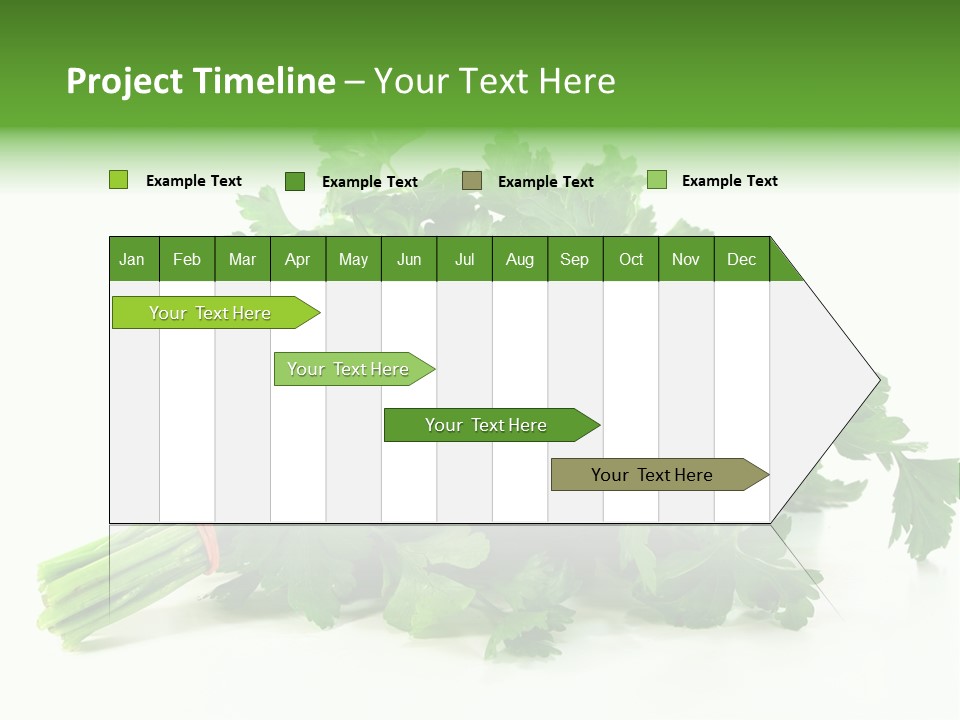 Project Timeline – Your Text Here

Example Text Example Text Example Text Example Text

| Jan | Feb | Mar | Apr | May | Jun | Jul | Aug | Sep | Oct | Nov | Dec |
|---|---|---|---|---|---|---|---|---|---|---|---|

Your Text Here

Your Text Here

Your Text Here

Your Text Here